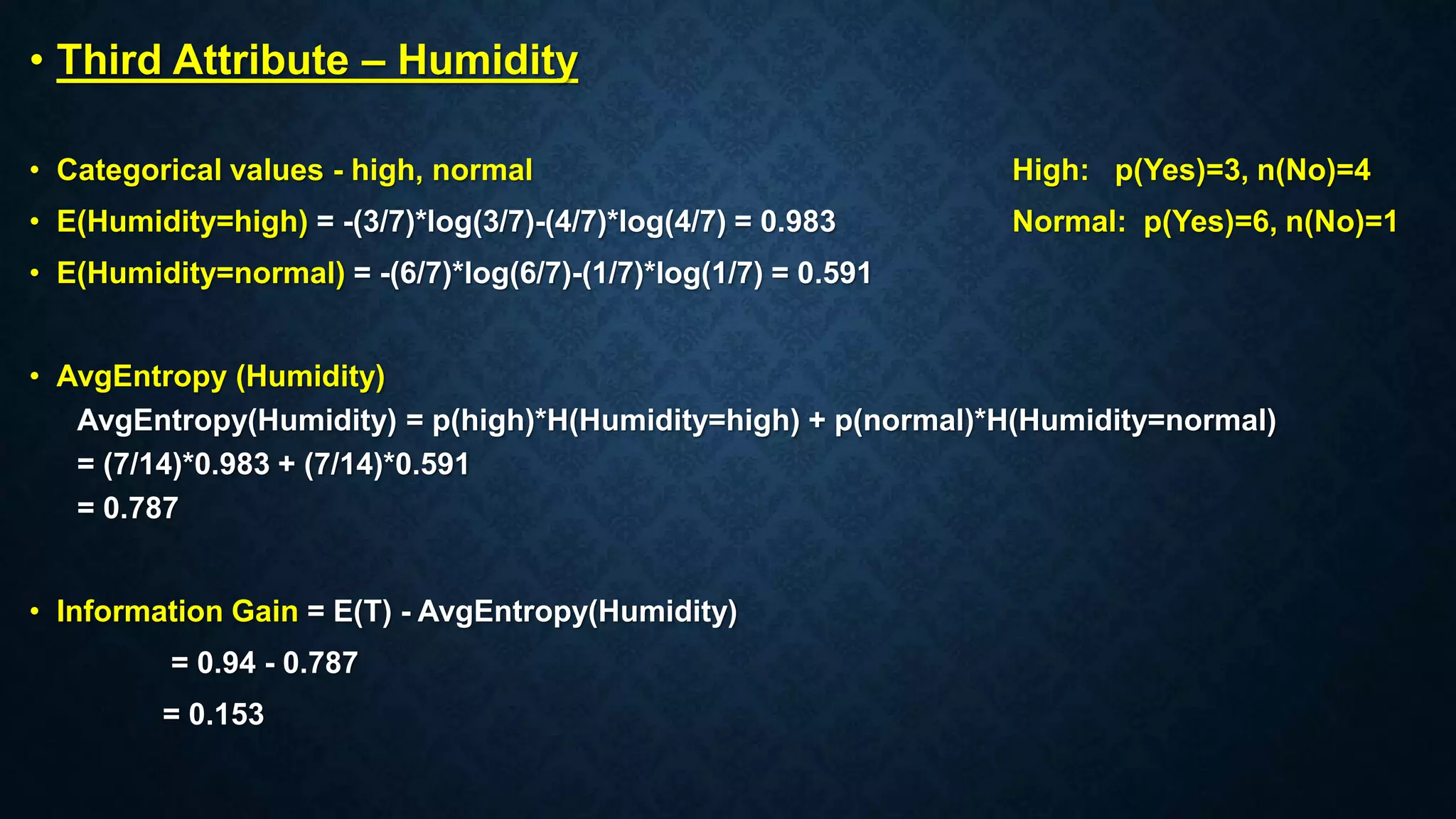 • Third Attribute – Humidity

• Categorical values - high, normal
• E(Humidity=high) = -(3/7)*log(3/7)-(4/7)*log(4/7) = 0.983
• E(Humidity=normal) = -(6/7)*log(6/7)-(1/7)*log(1/7) = 0.591

High: p(Yes)=3, n(No)=4
Normal: p(Yes)=6, n(No)=1

• AvgEntropy (Humidity)
AvgEntropy(Humidity) = p(high)*H(Humidity=high) + p(normal)*H(Humidity=normal)
= (7/14)*0.983 + (7/14)*0.591
= 0.787

• Information Gain = E(T) - AvgEntropy(Humidity)
= 0.94 - 0.787
= 0.153